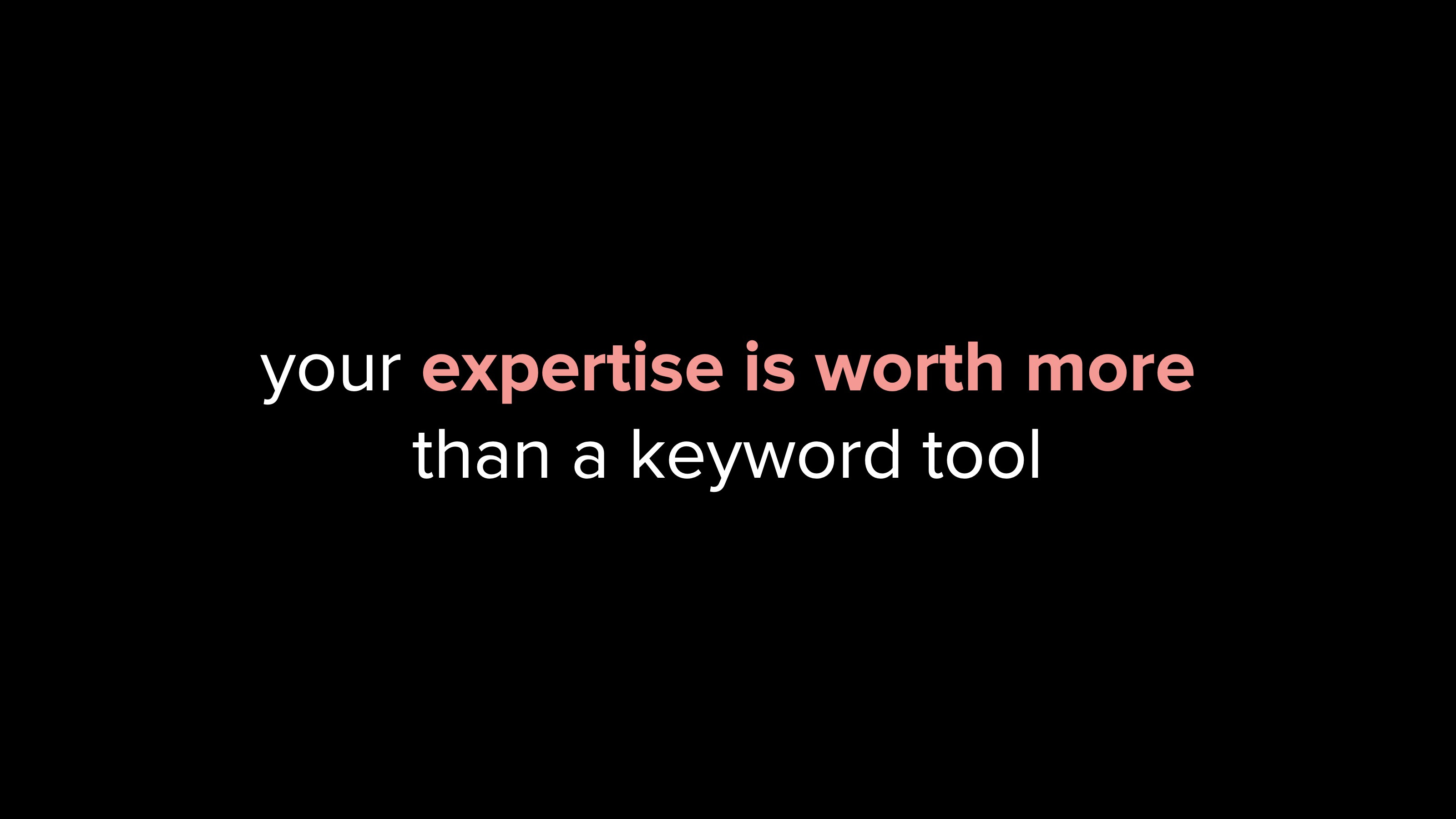 your expertise is worth more than a keyword tool